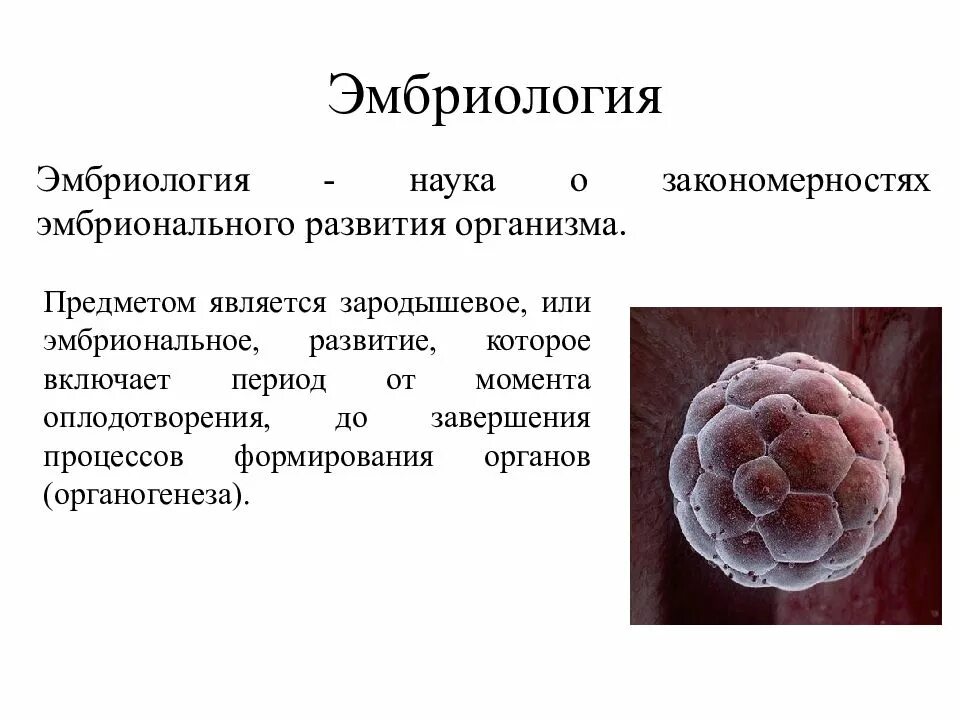 Эмбриология

Эмбриология - наука о закономерностях эмбрионального развития организма.

Предметом является зародышевое, или эмбриональное, развитие, которое включает период от момента оплодотворения, до завершения процессов формирования органов (органогенеза).